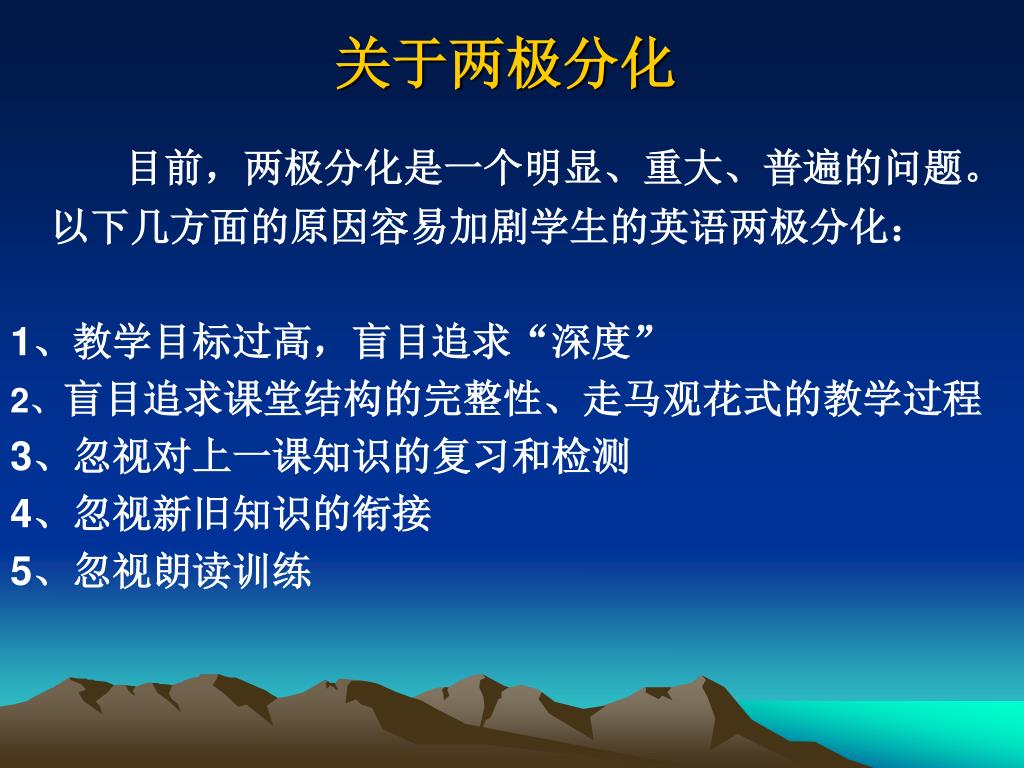 关于两极分化

目前，两极分化是一个明显、重大、普遍的问题。以下几方面的原因容易加剧学生的英语两极分化：

1、教学目标过高，盲目追求“深度”
2、盲目追求课堂结构的完整性、走马观花式的教学过程
3、忽视对上一课知识的复习和检测
4、忽视新旧知识的衔接
5、忽视朗读训练